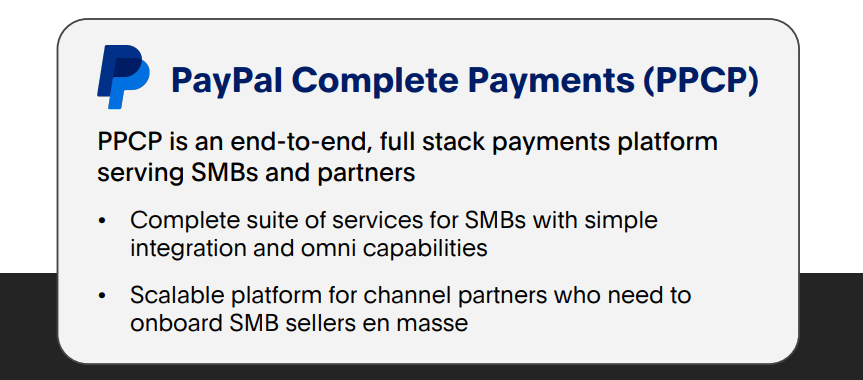 PayPal Complete Payments (PPCP)

PPCP is an end-to-end, full stack payments platform serving SMBs and partners

• Complete suite of services for SMBs with simple integration and omni capabilities

• Scalable platform for channel partners who need to onboard SMB sellers en masse